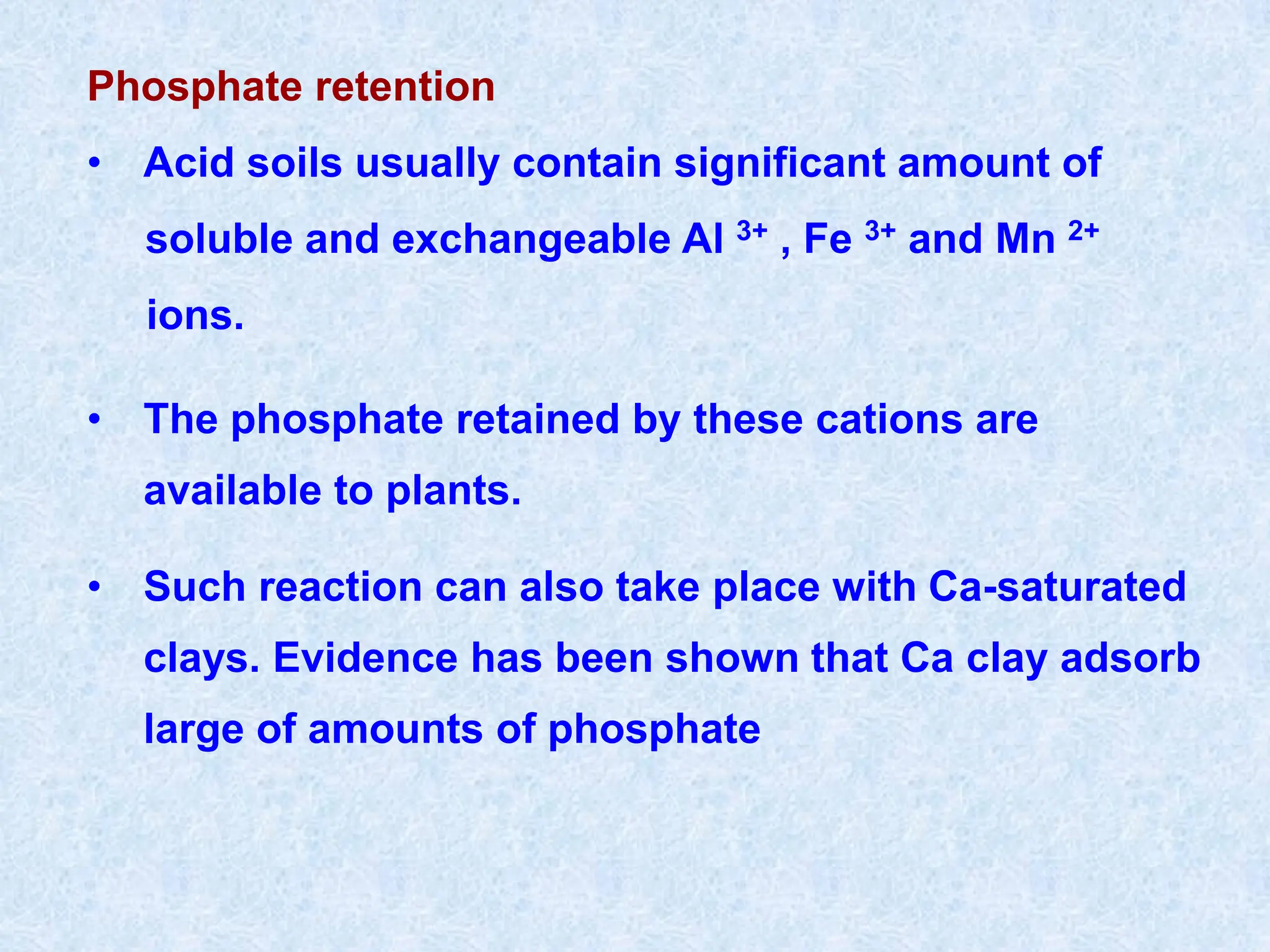 Phosphate retention

• Acid soils usually contain significant amount of soluble and exchangeable $Al^{3+}$ , $Fe^{3+}$ and $Mn^{2+}$ ions.

• The phosphate retained by these cations are available to plants.

• Such reaction can also take place with Ca-saturated clays. Evidence has been shown that Ca clay adsorb large of amounts of phosphate